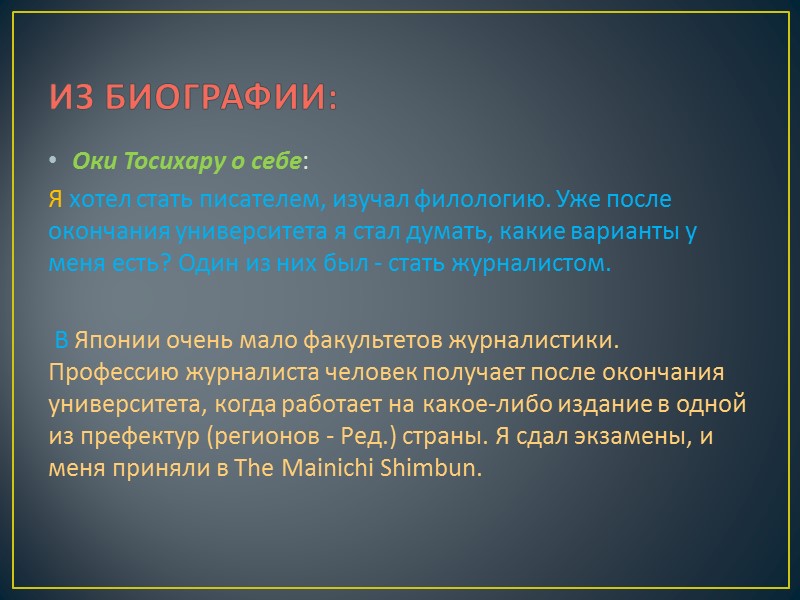 ИЗ БИОГРАФИИ:

• Оки Тосихару о себе:

Я хотел стать писателем, изучал филологию. Уже после окончания университета я стал думать, какие варианты у меня есть? Один из них был - стать журналистом.

В Японии очень мало факультетов журналистики. Профессию журналиста человек получает после окончания университета, когда работает на какое-либо издание в одной из префектур (регионов - Ред.) страны. Я сдал экзамены, и меня приняли в The Mainichi Shimbun.